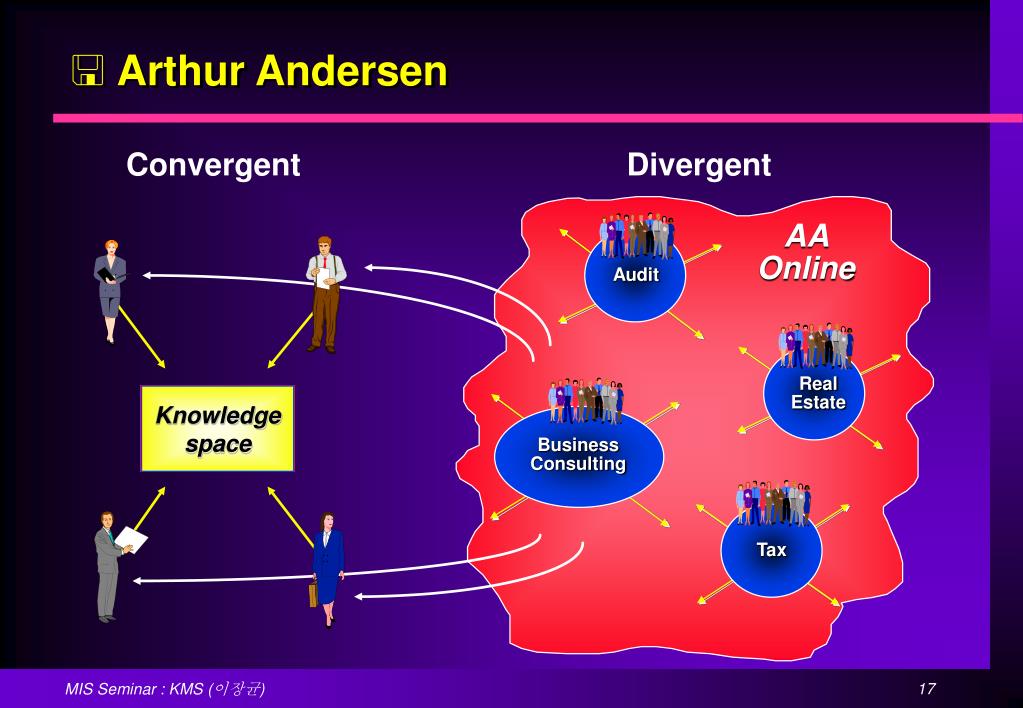 Arthur Andersen

Convergent

Divergent

Knowledge space

AA Online

Audit

Real Estate

Business Consulting

Tax

MIS Seminar : KMS (이장규)

17